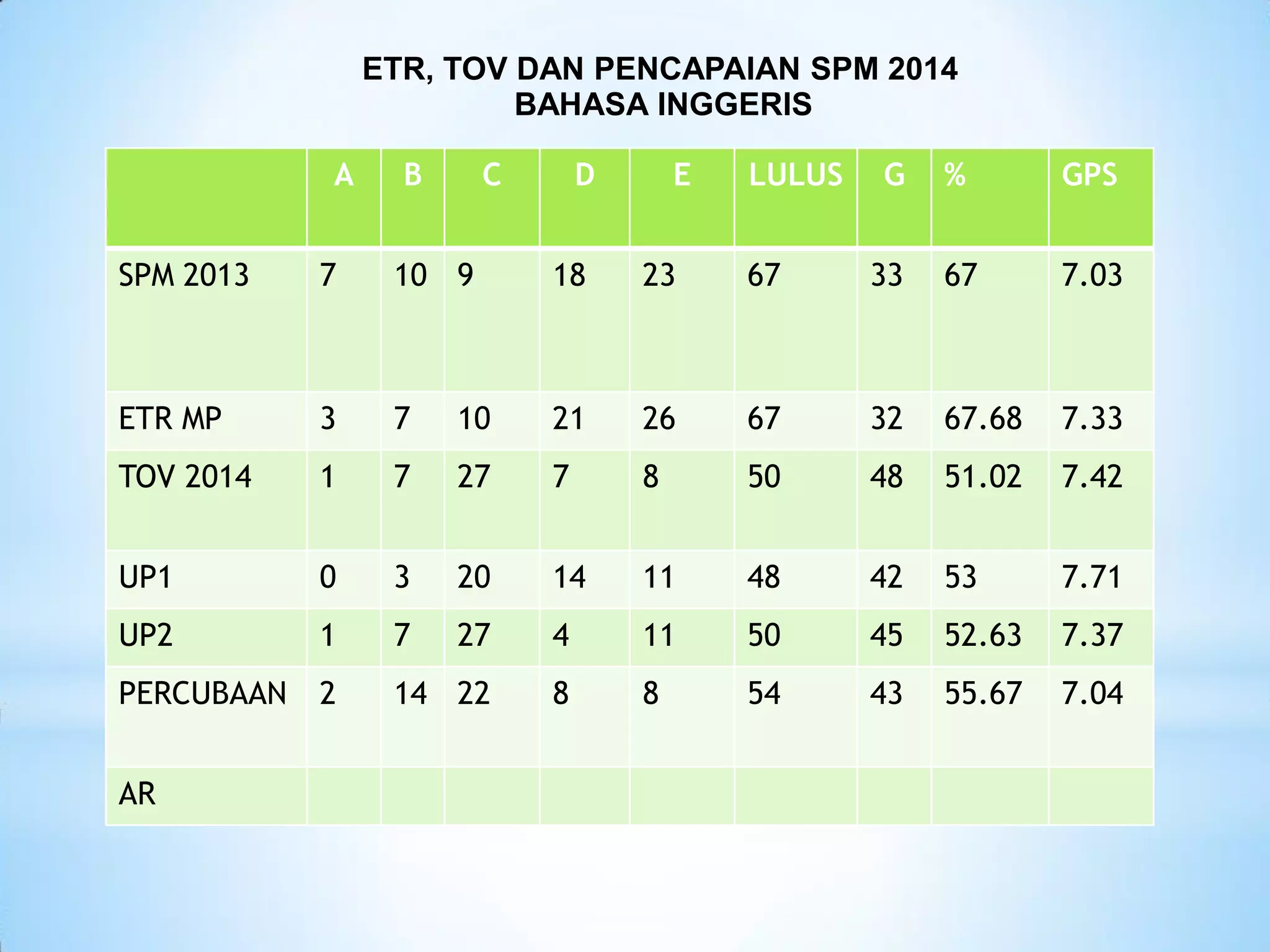 ETR, TOV DAN PENCAPAIAN SPM 2014
BAHASA INGGERIS

| | A | B | C | D | E | LULUS | G | % | GPS |
|---|---|---|---|---|---|---|---|---|---|
| SPM 2013 | 7 | 10 | 9 | 18 | 23 | 67 | 33 | 67 | 7.03 |
| ETR MP | 3 | 7 | 10 | 21 | 26 | 67 | 32 | 67.68 | 7.33 |
| TOV 2014 | 1 | 7 | 27 | 7 | 8 | 50 | 48 | 51.02 | 7.42 |
| UP1 | 0 | 3 | 20 | 14 | 11 | 48 | 42 | 53 | 7.71 |
| UP2 | 1 | 7 | 27 | 4 | 11 | 50 | 45 | 52.63 | 7.37 |
| PERCUBAAN | 2 | 14 | 22 | 8 | 8 | 54 | 43 | 55.67 | 7.04 |
| AR | | | | | | | | | |